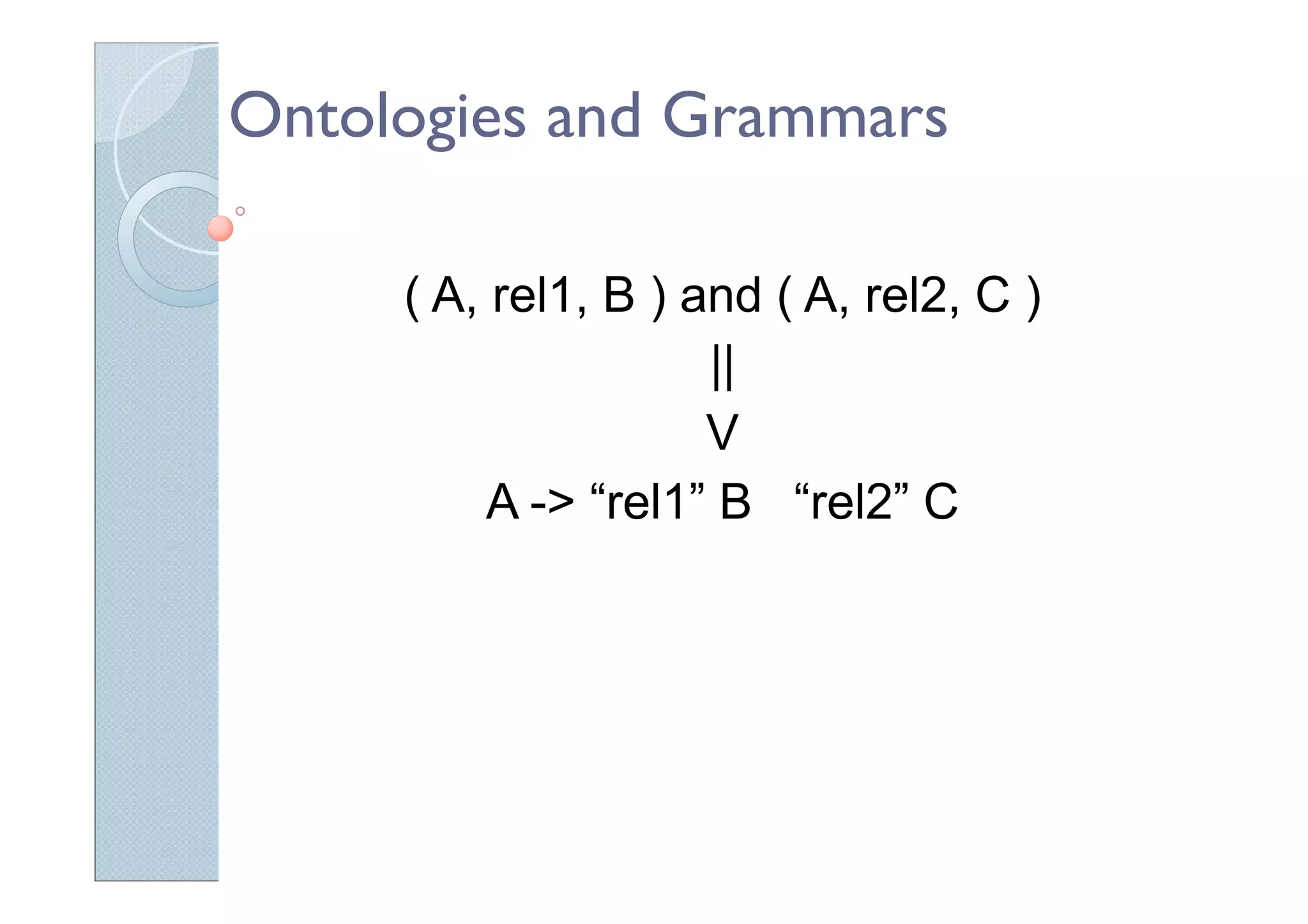 Ontologies and Grammars

( A, rel1, B ) and ( A, rel2, C )
||
V
A -> “rel1” B   “rel2” C